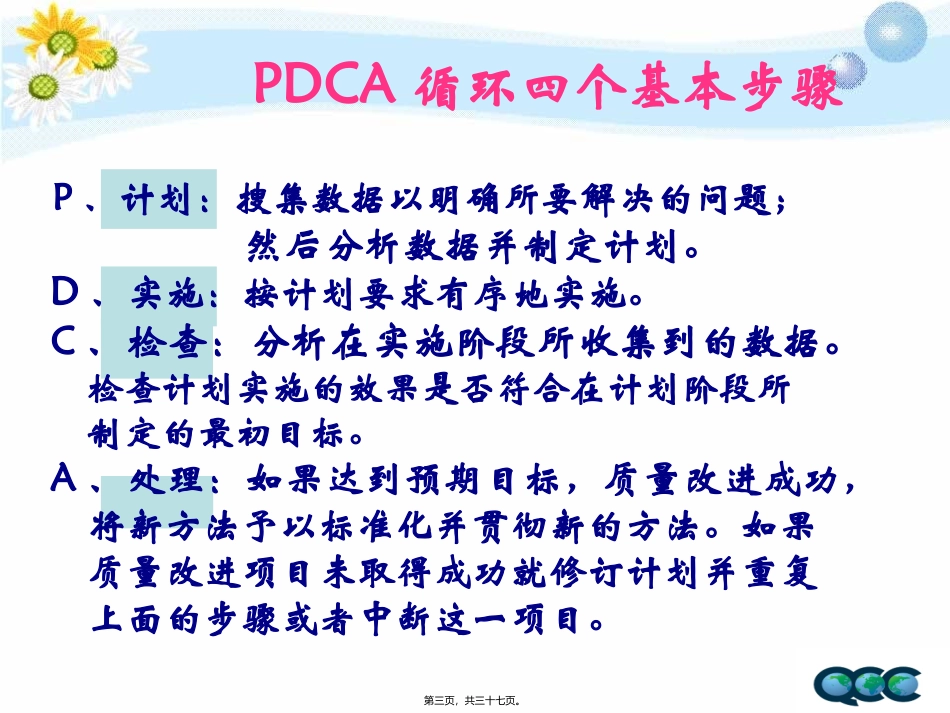 PDCA 循环四个基本步骤

P、计划：搜集数据以明确所要解决的问题；然后分析数据并制定计划。

D、实施：按计划要求有序地实施。

C、检查：分析在实施阶段所收集到的数据。检查计划实施的效果是否符合在计划阶段所制定的最初目标。

A、处理：如果达到预期目标，质量改进成功，将新方法予以标准化并贯彻新的方法。如果质量改进项目未取得成功就修订计划并重复上面的步骤或者中断这一项目。

QCC

第三页，共三十七页。